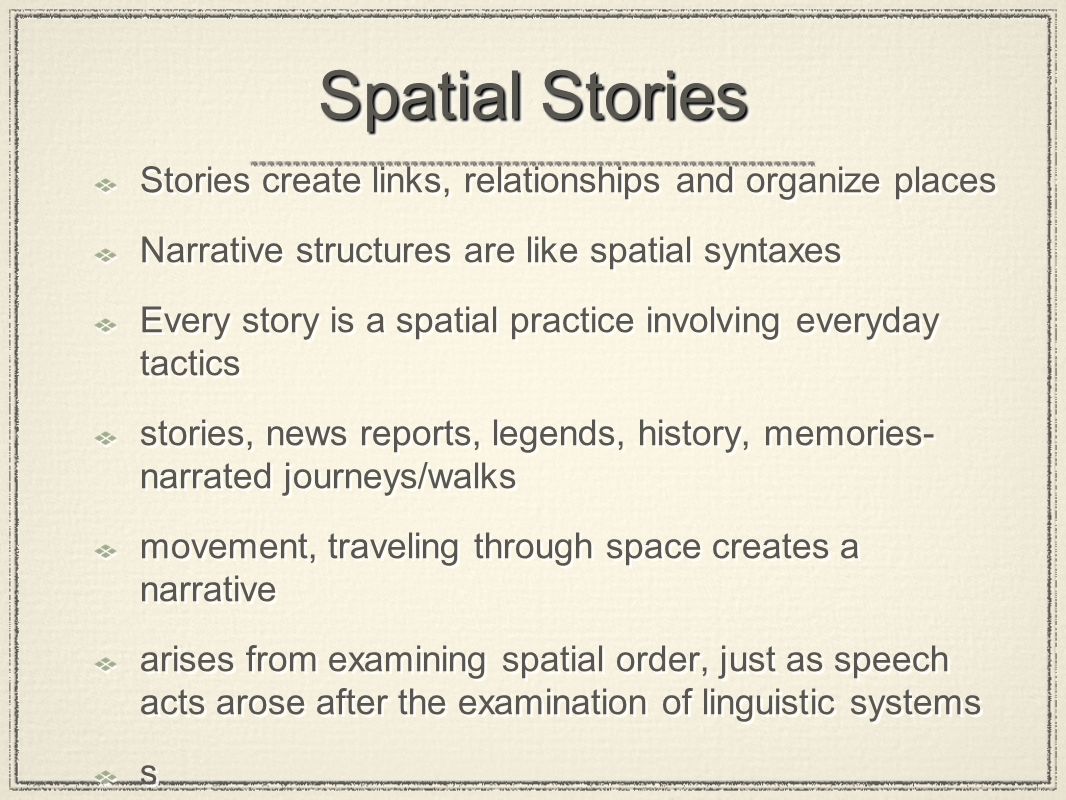 Spatial Stories

Stories create links, relationships and organize places

Narrative structures are like spatial syntaxes

Every story is a spatial practice involving everyday tactics

stories, news reports, legends, history, memories-narrated journeys/walks

movement, traveling through space creates a narrative

arises from examining spatial order, just as speech acts arose after the examination of linguistic systems

s